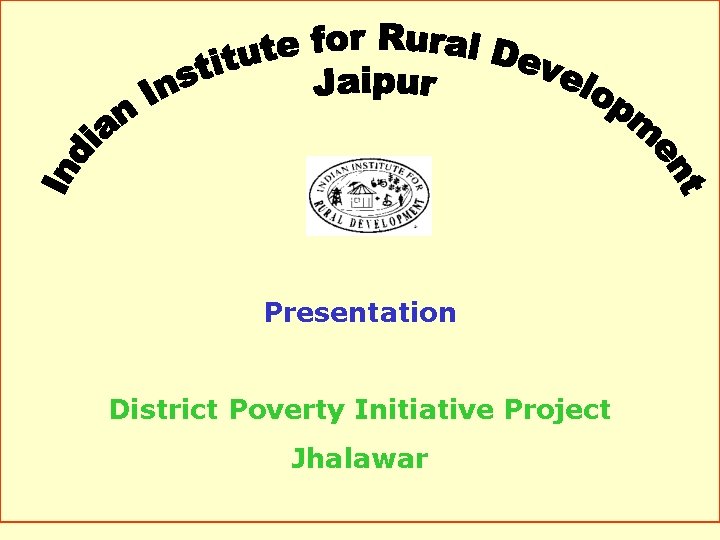 Indian Institute for Rural Development
Jaipur

INDIAN INSTITUTE FOR RURAL DEVELOPMENT

Presentation

District Poverty Initiative Project

Jhalawar